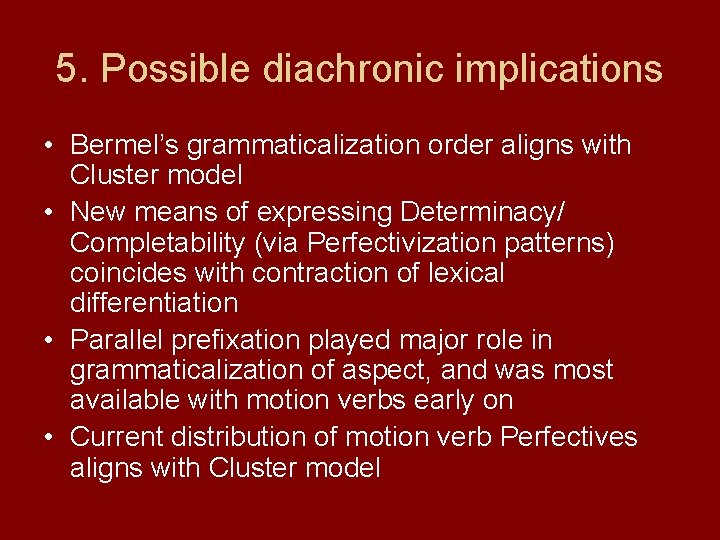 5. Possible diachronic implications

• Bermel's grammaticalization order aligns with Cluster model
• New means of expressing Determinacy/ Completability (via Perfectivization patterns) coincides with contraction of lexical differentiation
• Parallel prefixation played major role in grammaticalization of aspect, and was most available with motion verbs early on
• Current distribution of motion verb Perfectives aligns with Cluster model